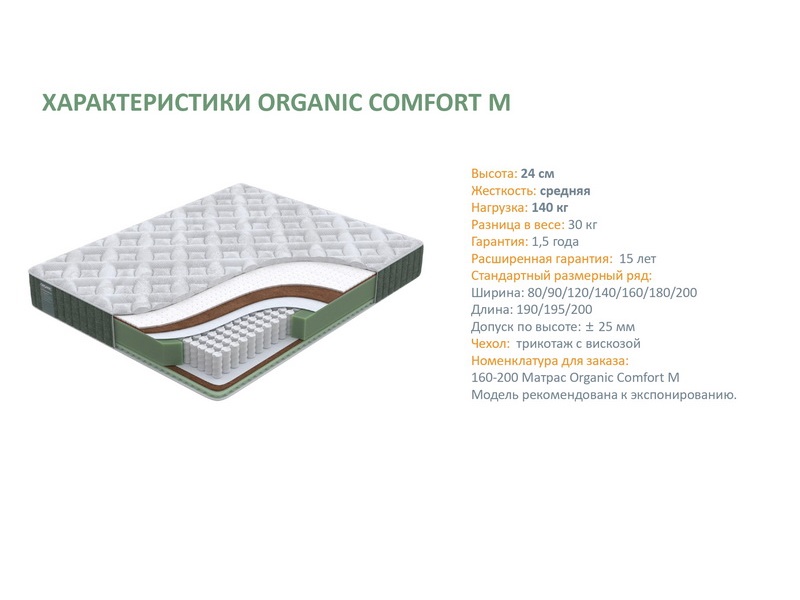 ХАРАКТЕРИСТИКИ ORGANIC COMFORT M

Высота: 24 см
Жесткость: средняя
Нагрузка: 140 кг
Разница в весе: 30 кг
Гарантия: 1,5 года
Расширенная гарантия: 15 лет
Стандартный размерный ряд:
Ширина: 80/90/120/140/160/180/200
Длина: 190/195/200
Допуск по высоте: ± 25 мм
Чехол: трикотаж с вискозой
Номенклатура для заказа:
160-200 Матрас Organic Comfort M
Модель рекомендована к экспонированию.